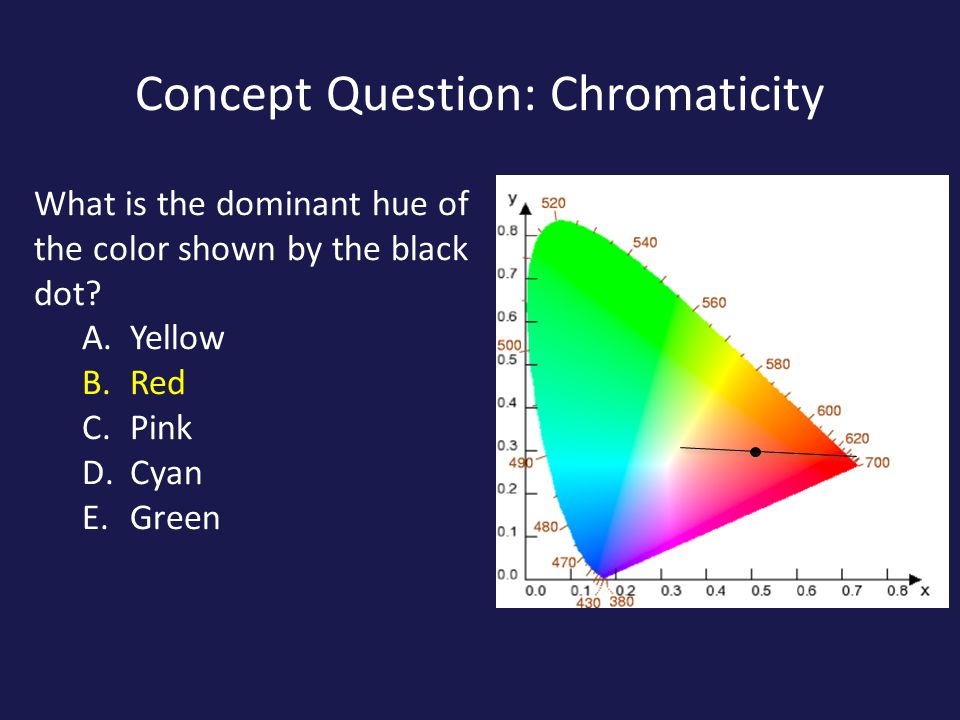 Concept Question: Chromaticity

What is the dominant hue of the color shown by the black dot?

A. Yellow
B. Red
C. Pink
D. Cyan
E. Green

y
0.8
0.7
0.6
0.5
0.4
0.3
0.2
0.1
0.0
520
540
560
580
600
620
700
500
490
480
470
430
380
0.0
0.1
0.2
0.3
0.4
0.5
0.6
0.7
0.8
x